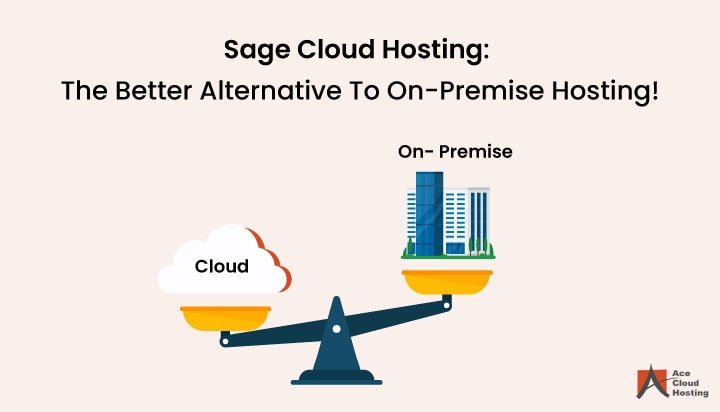 Sage Cloud Hosting:
The Better Alternative To On-Premise Hosting!

On- Premise

Cloud

Ace Cloud Hosting